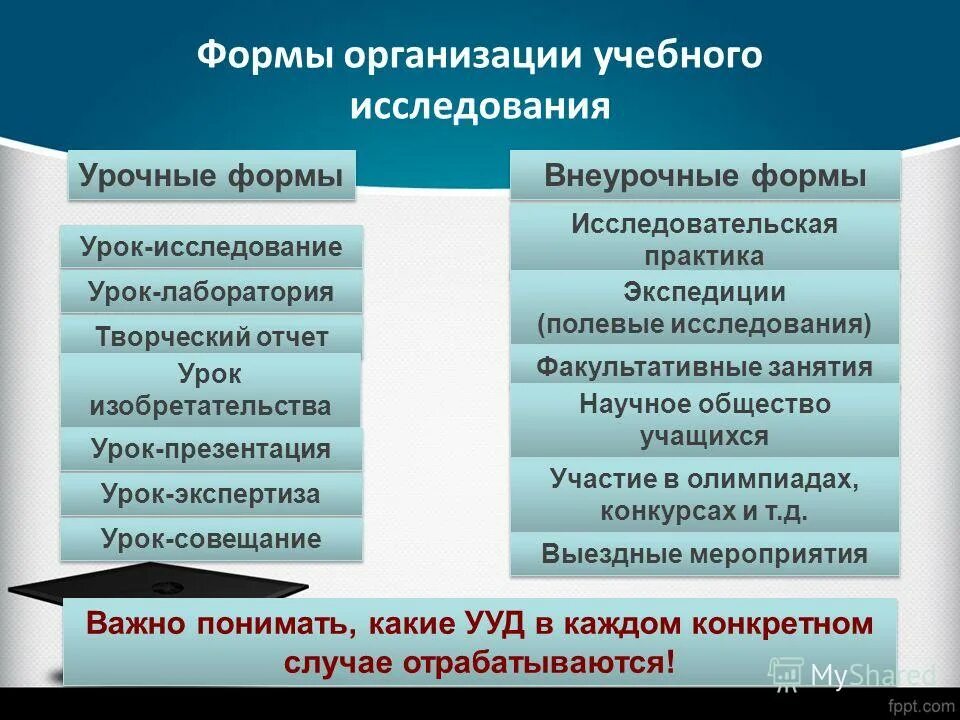 Формы организации учебного исследования

Урочные формы

Урок-исследование

Урок-лаборатория

Творческий отчет

Урок изобретательства

Урок-презентация

Урок-экспертиза

Урок-совещание

Внеурочные формы

Исследовательская практика

Экспедиции (полевые исследования)

Факультативные занятия

Научное общество учащихся

Участие в олимпиадах, конкурсах и т.д.

Выездные мероприятия

Важно понимать, какие УУД в каждом конкретном случае отрабатываются!

MyShared

fppt.com